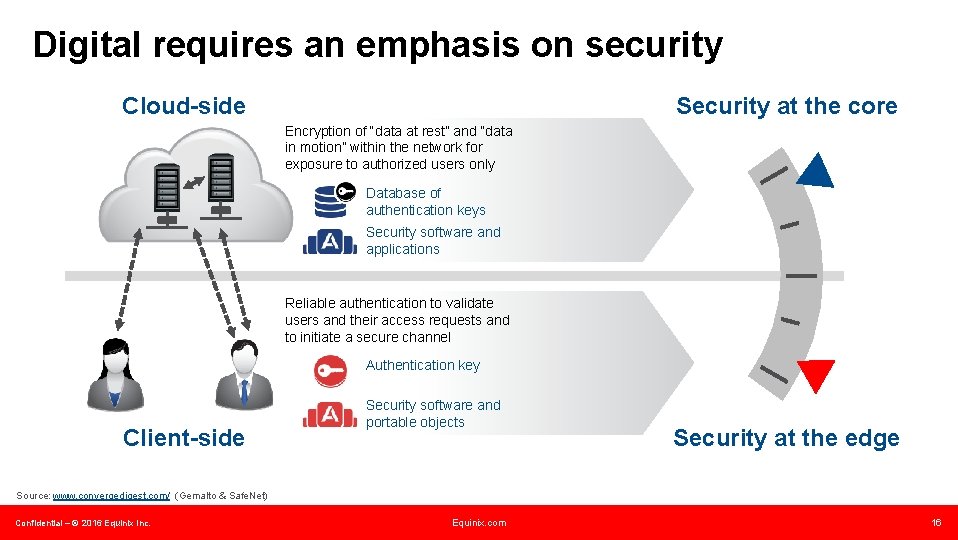 Digital requires an emphasis on security

Cloud-side

Security at the core

Encryption of "data at rest" and "data in motion" within the network for exposure to authorized users only

Database of authentication keys

Security software and applications

Reliable authentication to validate users and their access requests and to initiate a secure channel

Authentication key

Security software and portable objects

Client-side

Security at the edge

Source: www.convergedigest.com/ (Gemalto & SafeNet)

Confidential – © 2016 Equinix Inc.

Equinix.com

16